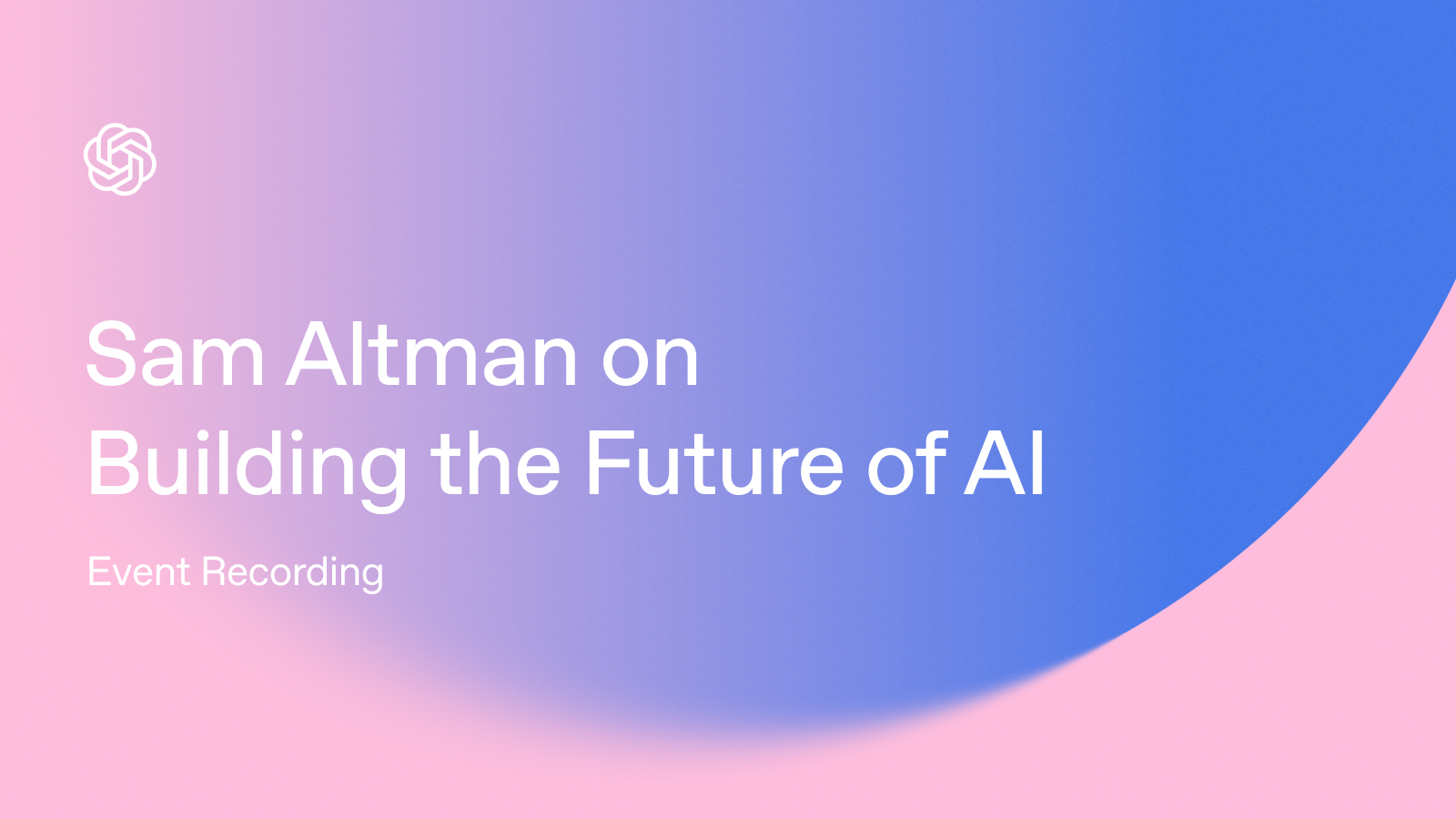 Sam Altman on
Building the Future of AI

Event Recording